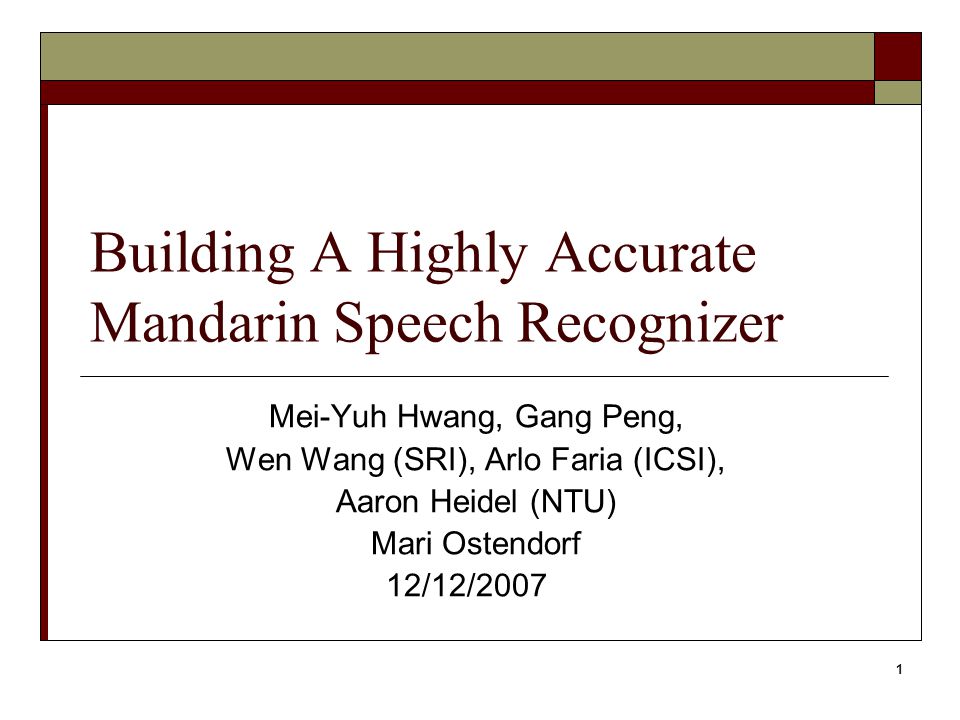 Building A Highly Accurate Mandarin Speech Recognizer

Mei-Yuh Hwang, Gang Peng,
Wen Wang (SRI), Arlo Faria (ICSI),
Aaron Heidel (NTU)
Mari Ostendorf
12/12/2007

1